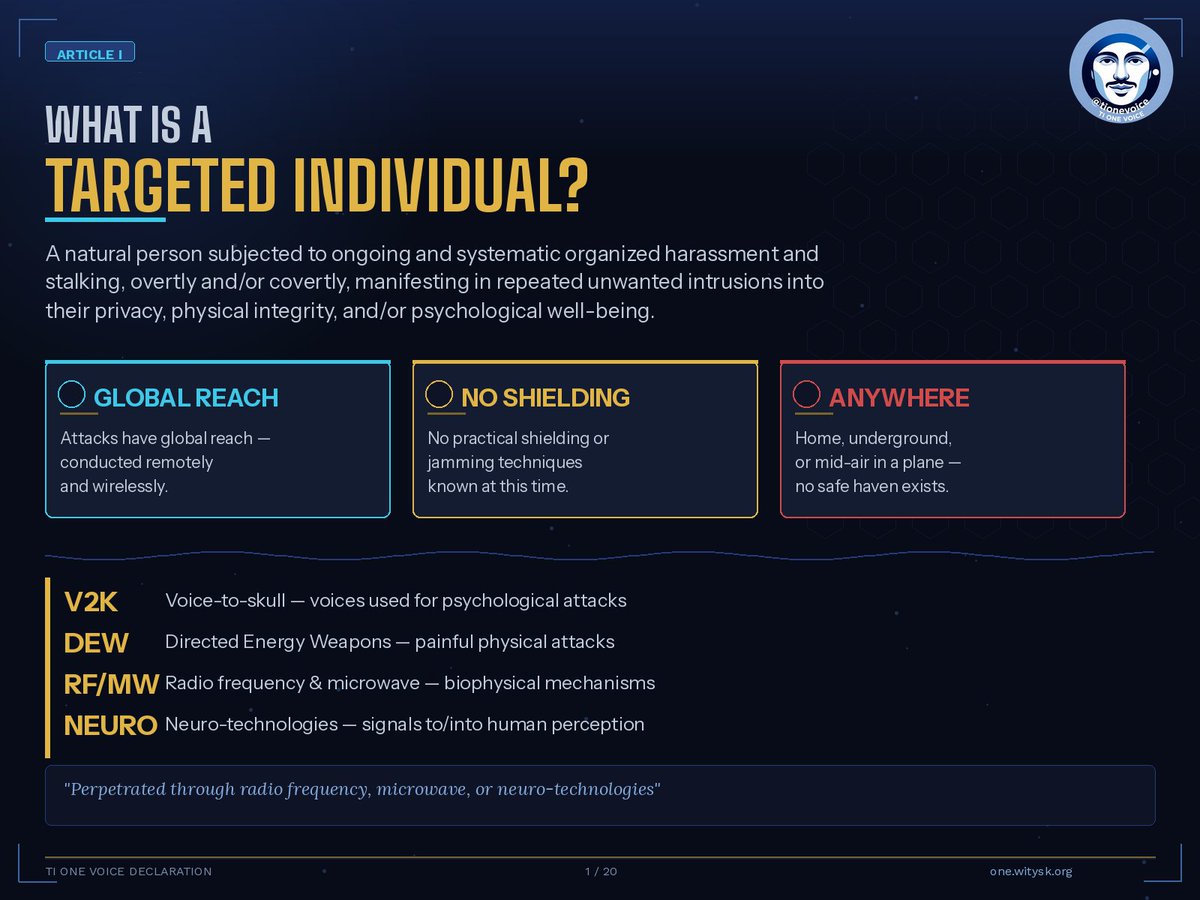 ARTICLE I

@tionevoice
TI ONE VOICE

WHAT IS A
TARGETED INDIVIDUAL?

A natural person subjected to ongoing and systematic organized harassment and stalking, overtly and/or covertly, manifesting in repeated unwanted intrusions into their privacy, physical integrity, and/or psychological well-being.

GLOBAL REACH
Attacks have global reach — conducted remotely and wirelessly.

NO SHIELDING
No practical shielding or jamming techniques known at this time.

ANYWHERE
Home, underground, or mid-air in a plane — no safe haven exists.

V2K Voice-to-skull — voices used for psychological attacks
DEW Directed Energy Weapons — painful physical attacks
RF/MW Radio frequency & microwave — biophysical mechanisms
NEURO Neuro-technologies — signals to/into human perception

"Perpetrated through radio frequency, microwave, or neuro-technologies"

TI ONE VOICE DECLARATION
1 / 20
one.witysk.org